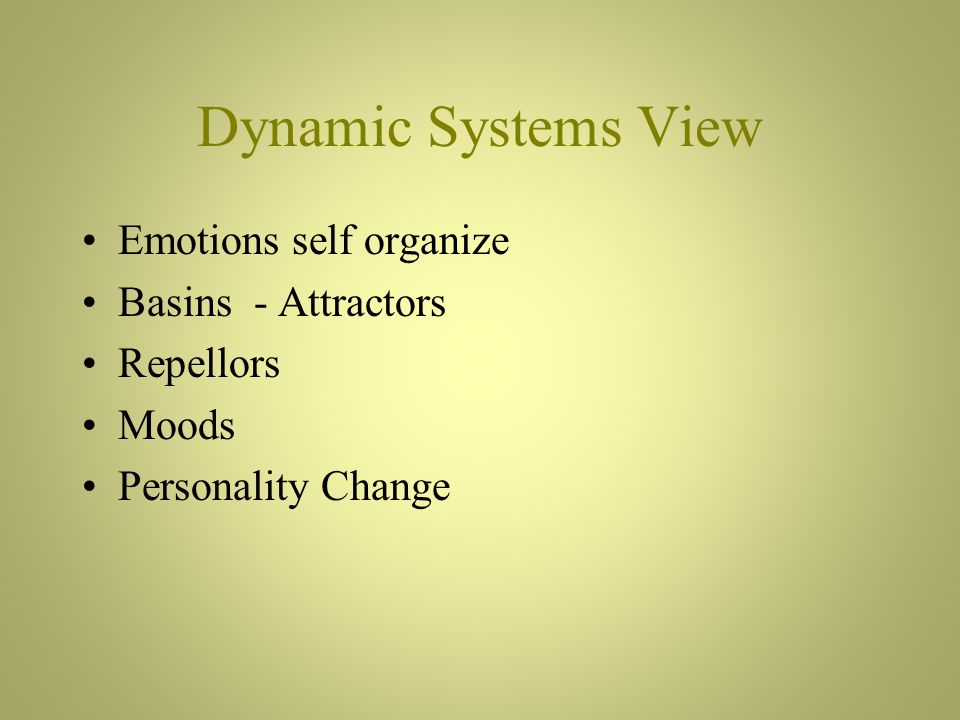 Dynamic Systems View

• Emotions self organize
• Basins - Attractors
• Repellors
• Moods
• Personality Change